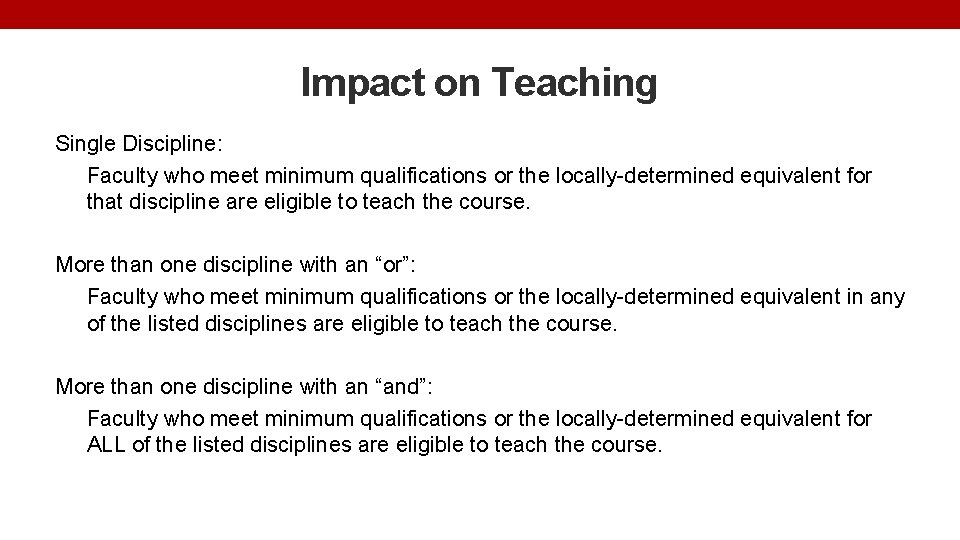 Impact on Teaching

Single Discipline:

Faculty who meet minimum qualifications or the locally-determined equivalent for that discipline are eligible to teach the course.

More than one discipline with an “or”:

Faculty who meet minimum qualifications or the locally-determined equivalent in any of the listed disciplines are eligible to teach the course.

More than one discipline with an “and”:

Faculty who meet minimum qualifications or the locally-determined equivalent for ALL of the listed disciplines are eligible to teach the course.